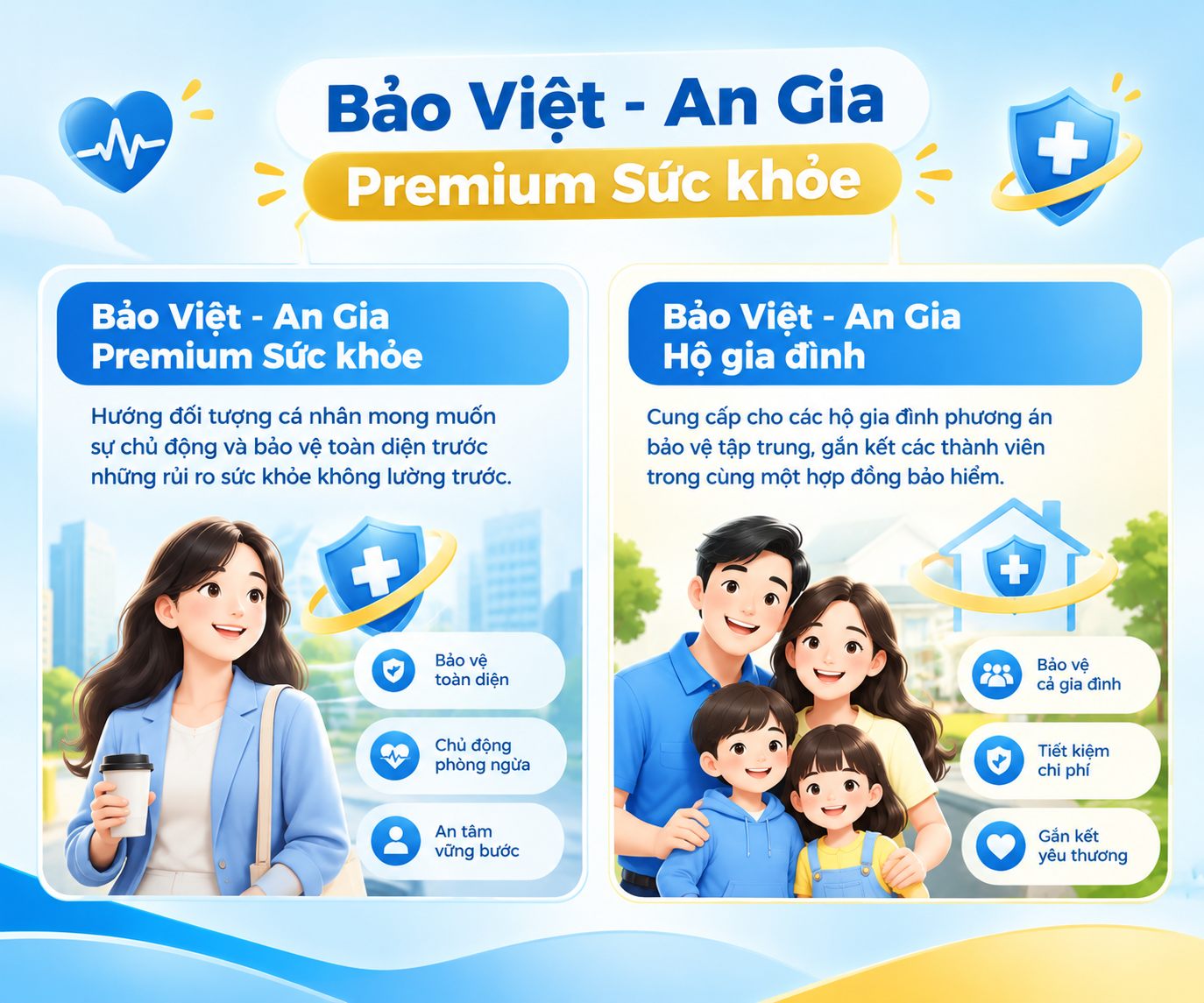 Bảo Việt - An Gia
Premium Sức khỏe

Bảo Việt - An Gia
Premium Sức khỏe

Hướng đối tượng cá nhân mong muốn sự chủ động và bảo vệ toàn diện trước những rủi ro sức khỏe không lường trước.

Bảo vệ
toàn diện

Chủ động
phòng ngừa

An tâm
vững bước

Bảo Việt - An Gia
Hộ gia đình

Cung cấp cho các hộ gia đình phương án bảo vệ tập trung, gắn kết các thành viên trong cùng một hợp đồng bảo hiểm.

Bảo vệ
cả gia đình

Tiết kiệm
chi phí

Gắn kết
yêu thương